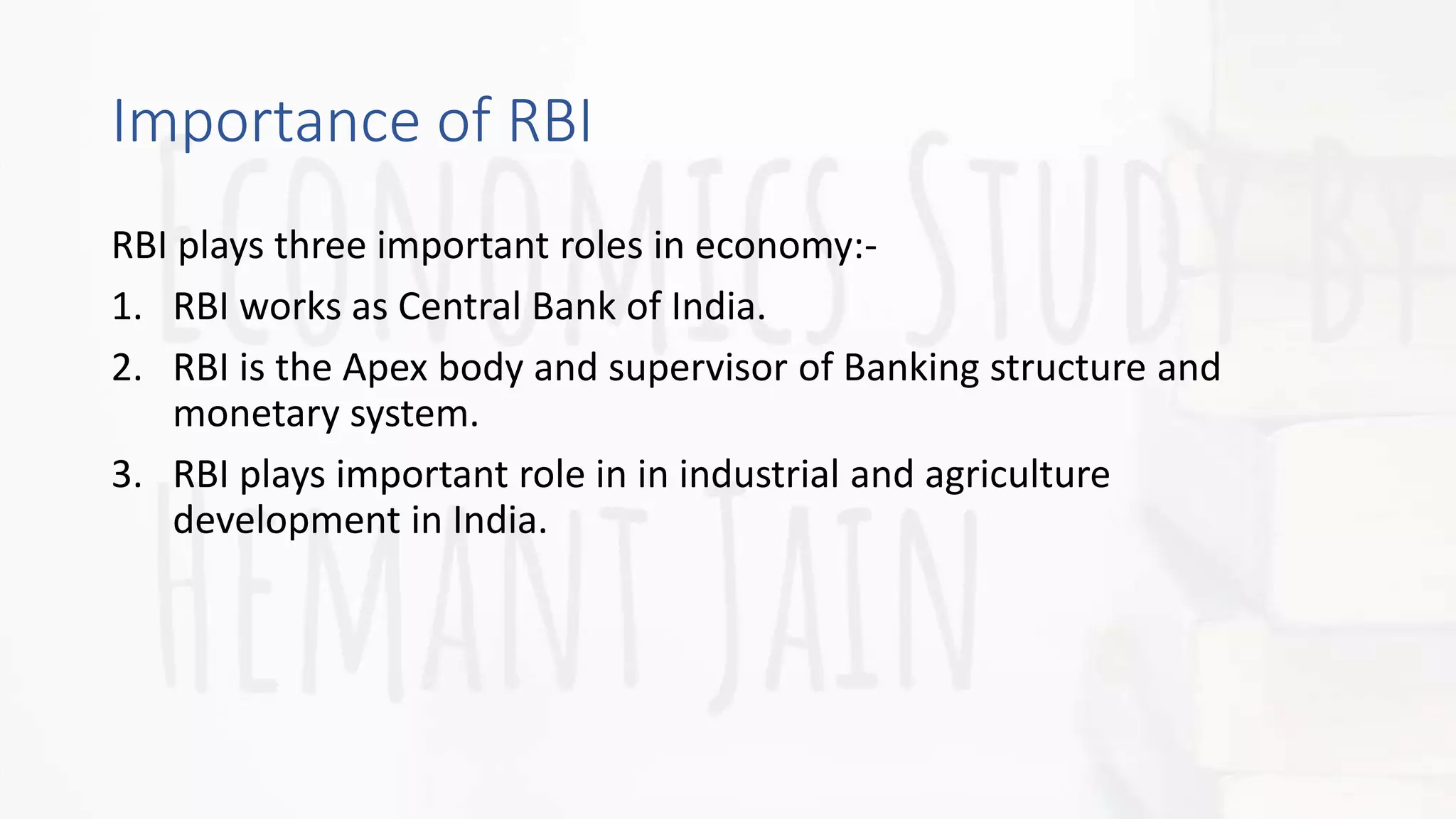 Importance of RBI

RBI plays three important roles in economy:-

1. RBI works as Central Bank of India.
2. RBI is the Apex body and supervisor of Banking structure and monetary system.
3. RBI plays important role in in industrial and agriculture development in India.

ECONOMICS STUDY BY HEMANT JAIN